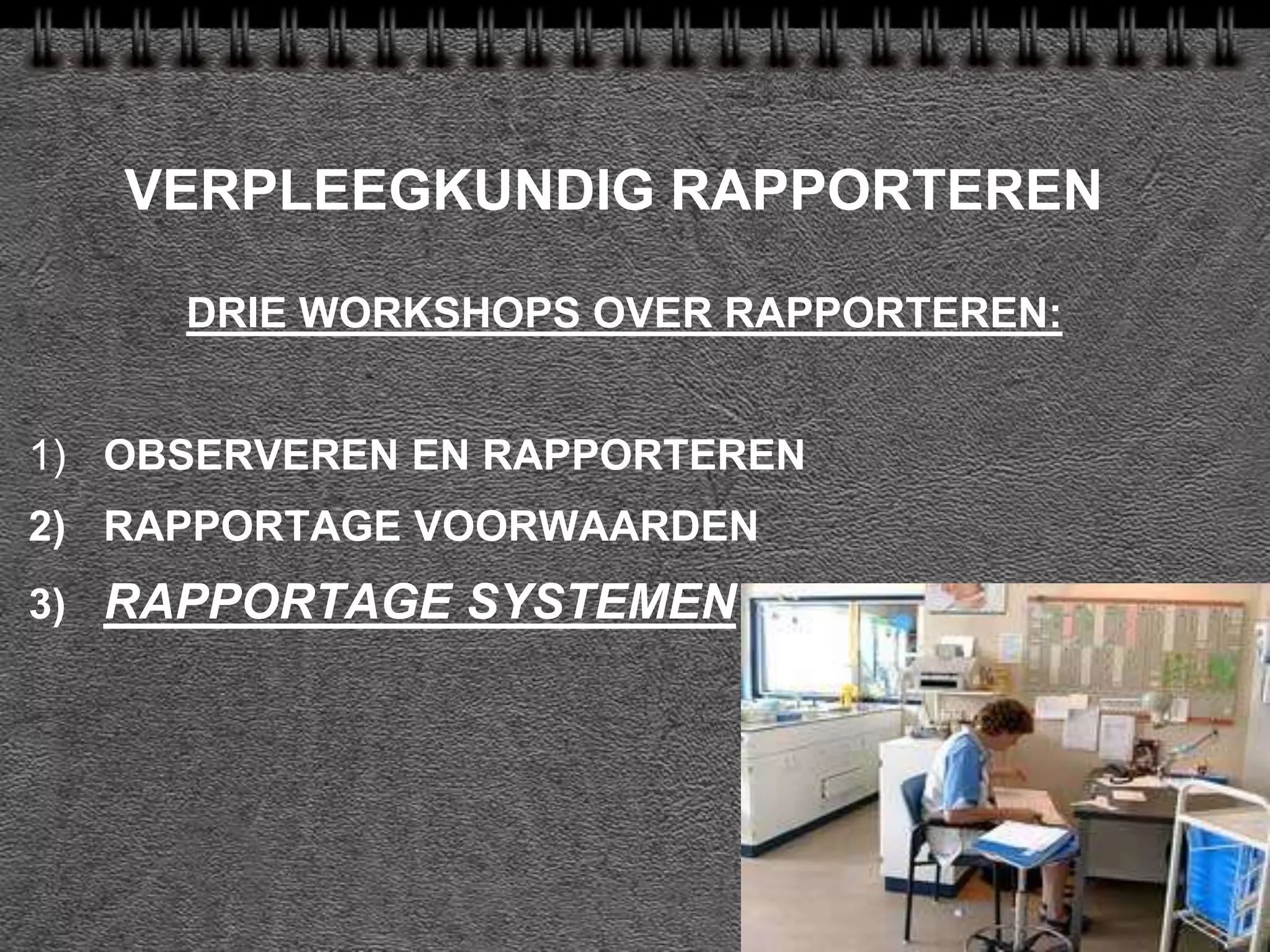 VERPLEEGKUNDIG RAPPORTEREN

DRIE WORKSHOPS OVER RAPPORTEREN:

1) OBSERVEREN EN RAPPORTEREN
2) RAPPORTAGE VOORWAARDEN
3) RAPPORTAGE SYSTEMEN